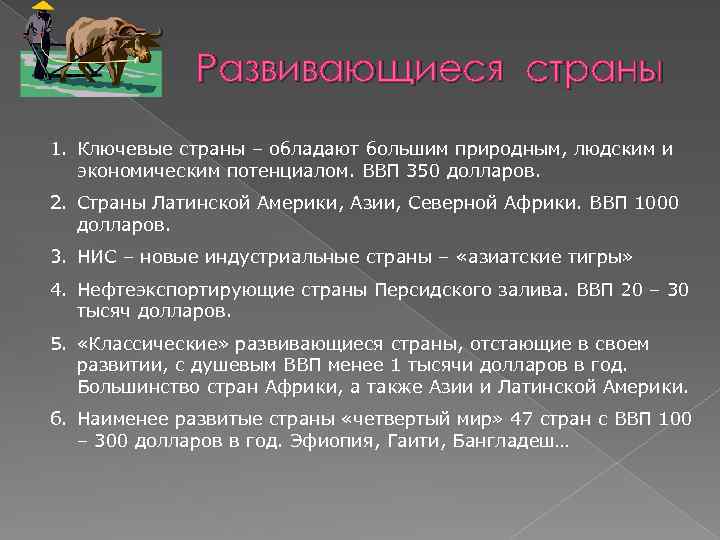 Развивающиеся страны

1. Ключевые страны – обладают большим природным, людским и экономическим потенциалом. ВВП 350 долларов.

2. Страны Латинской Америки, Азии, Северной Африки. ВВП 1000 долларов.

3. НИС – новые индустриальные страны – «азиатские тигры»

4. Нефтеэкспортирующие страны Персидского залива. ВВП 20 – 30 тысяч долларов.

5. «Классические» развивающиеся страны, отстающие в своем развитии, с душевым ВВП менее 1 тысячи долларов в год. Большинство стран Африки, а также Азии и Латинской Америки.

6. Наименее развитые страны «четвертый мир» 47 стран с ВВП 100 – 300 долларов в год. Эфиопия, Гаити, Бангладеш…